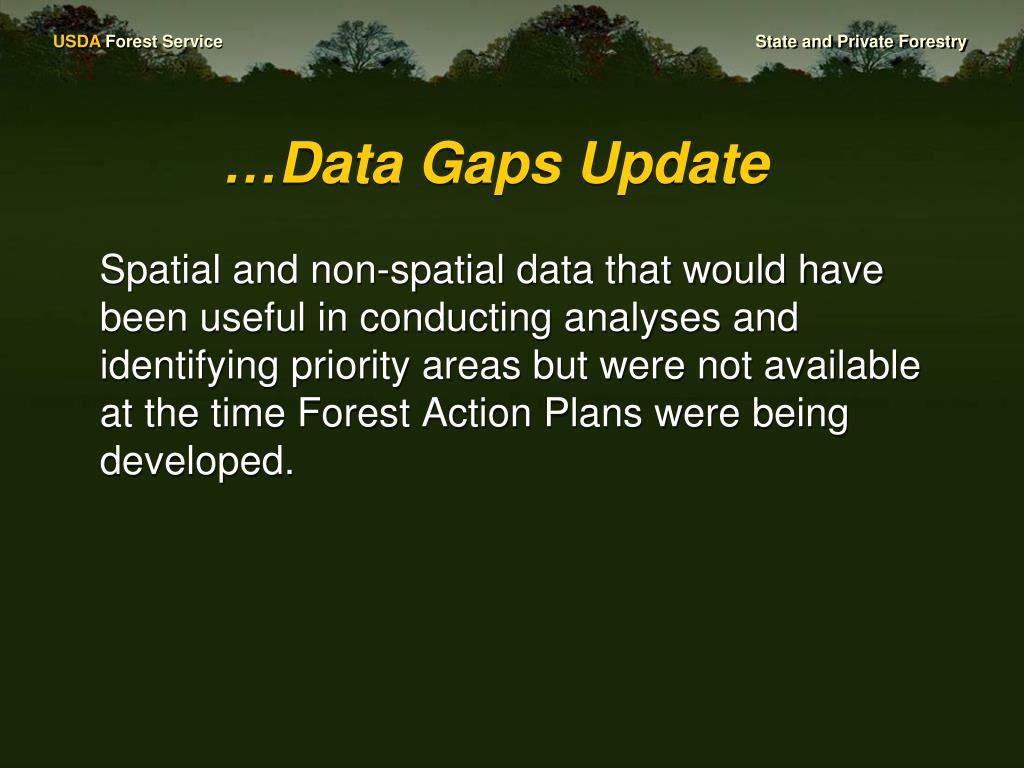 USDA Forest Service

State and Private Forestry

…Data Gaps Update

Spatial and non-spatial data that would have been useful in conducting analyses and identifying priority areas but were not available at the time Forest Action Plans were being developed.